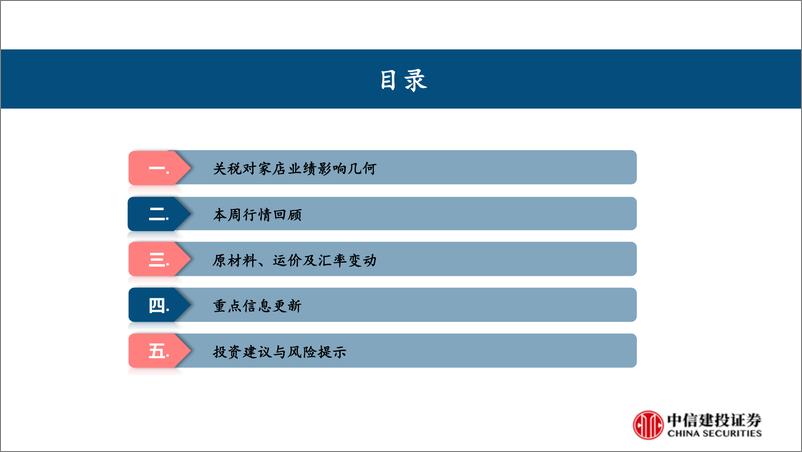 目录

一. 关税对家店业绩影响几何

二. 本周行情回顾

三. 原材料、运价及汇率变动

四. 重点信息更新

五. 投资建议与风险提示

中信建投证券
CHINA SECURITIES